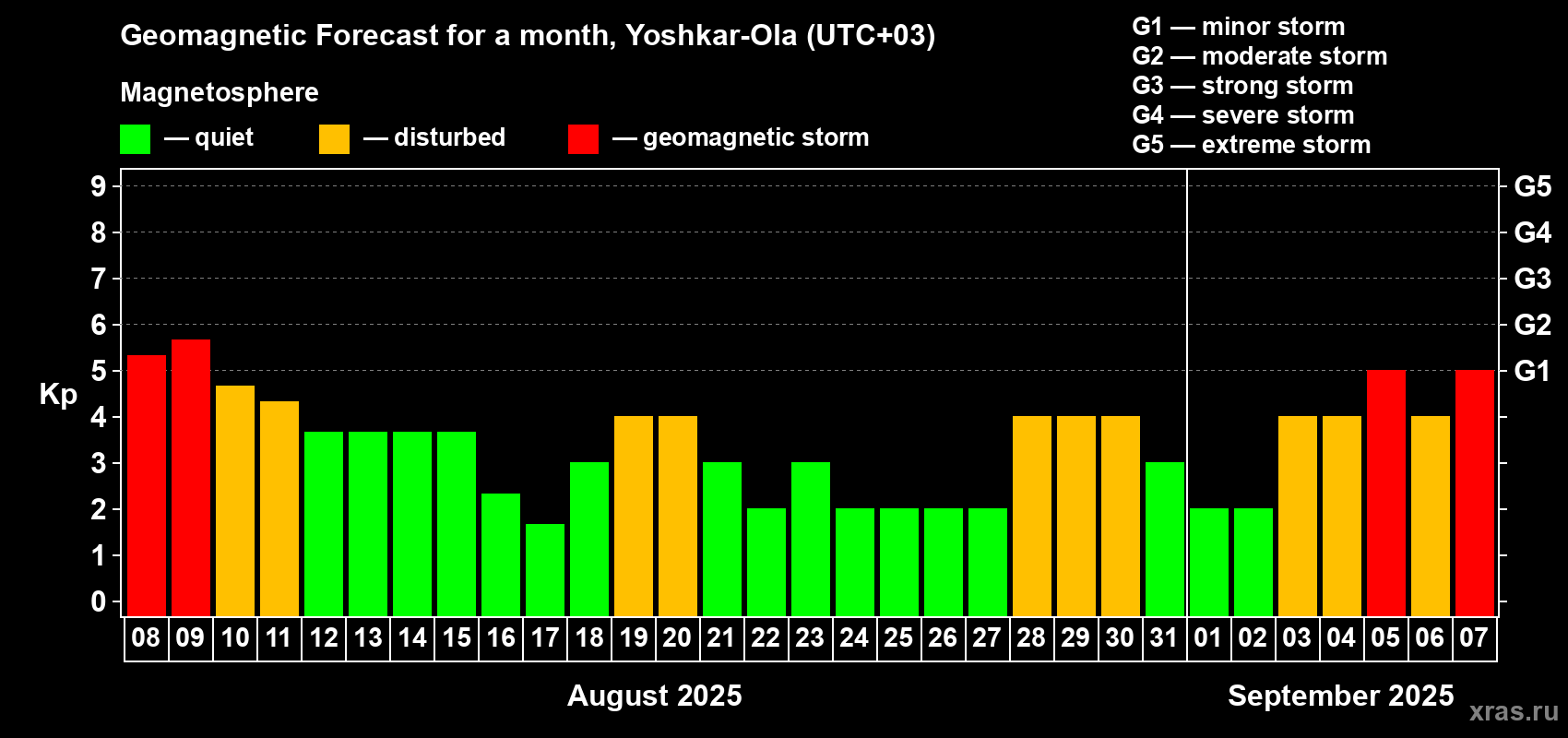 Geomagnetic Forecast for a month, Yoshkar-Ola (UTC+03)

Magnetosphere

— quiet — disturbed — geomagnetic storm

G1 — minor storm
G2 — moderate storm
G3 — strong storm
G4 — severe storm
G5 — extreme storm

Kp

9 8 7 6 5 4 3 2 1 0

G5 G4 G3 G2 G1

08 09 10 11 12 13 14 15 16 17 18 19 20 21 22 23 24 25 26 27 28 29 30 31 01 02 03 04 05 06 07

August 2025

September 2025

xras.ru